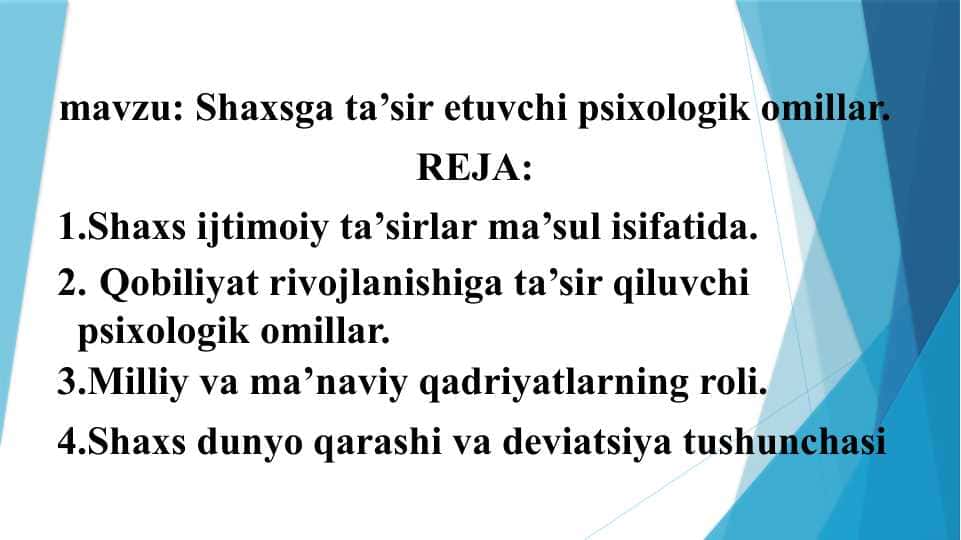 mavzu: Shaxsga ta’sir etuvchi psixologik omillar.

REJA:

1.Shaxs ijtimoiy ta’sirlar ma’sul isifatida.

2. Qobiliyat rivojlanishiga ta’sir qiluvchi psixologik omillar.

3.Milliy va ma’naviy qadriyatlarning roli.

4.Shaxs dunyo qarashi va deviatsiya tushunchasi